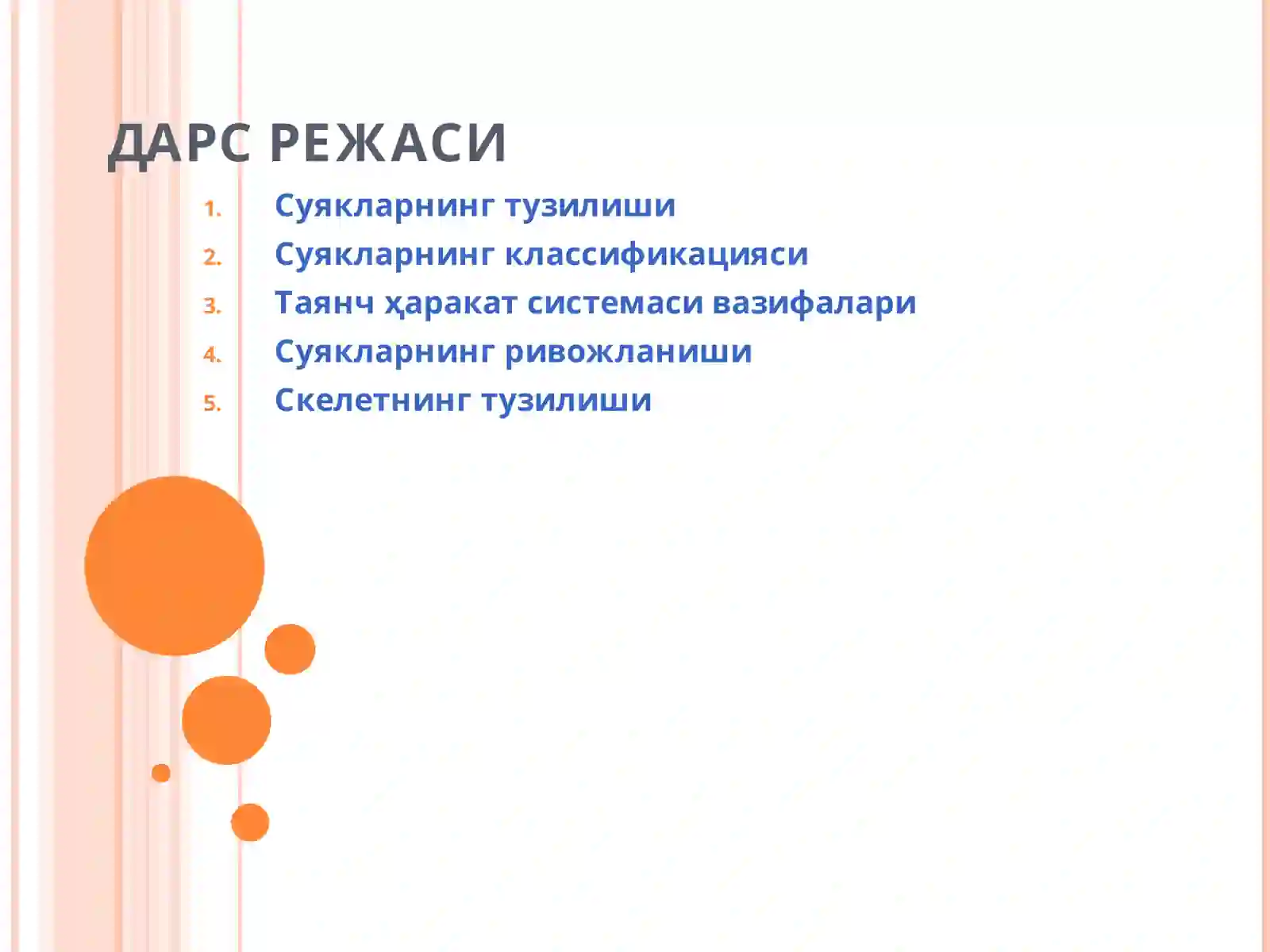 ДАРС РЕЖАСИ

1. Суякларнинг тузилиши
2. Суякларнинг классификацияси
3. Таянч ҳаракат системаси вазифалари
4. Суякларнинг ривожланиши
5. Скелетнинг тузилиши